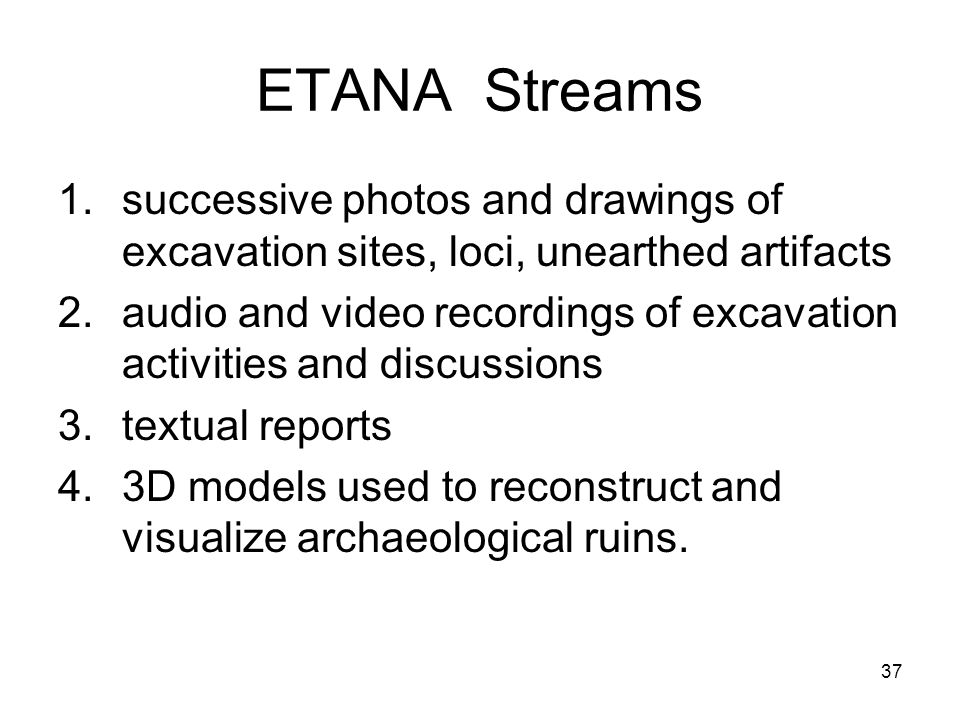 ETANA Streams

1. successive photos and drawings of excavation sites, loci, unearthed artifacts
2. audio and video recordings of excavation activities and discussions
3. textual reports
4. 3D models used to reconstruct and visualize archaeological ruins.

37